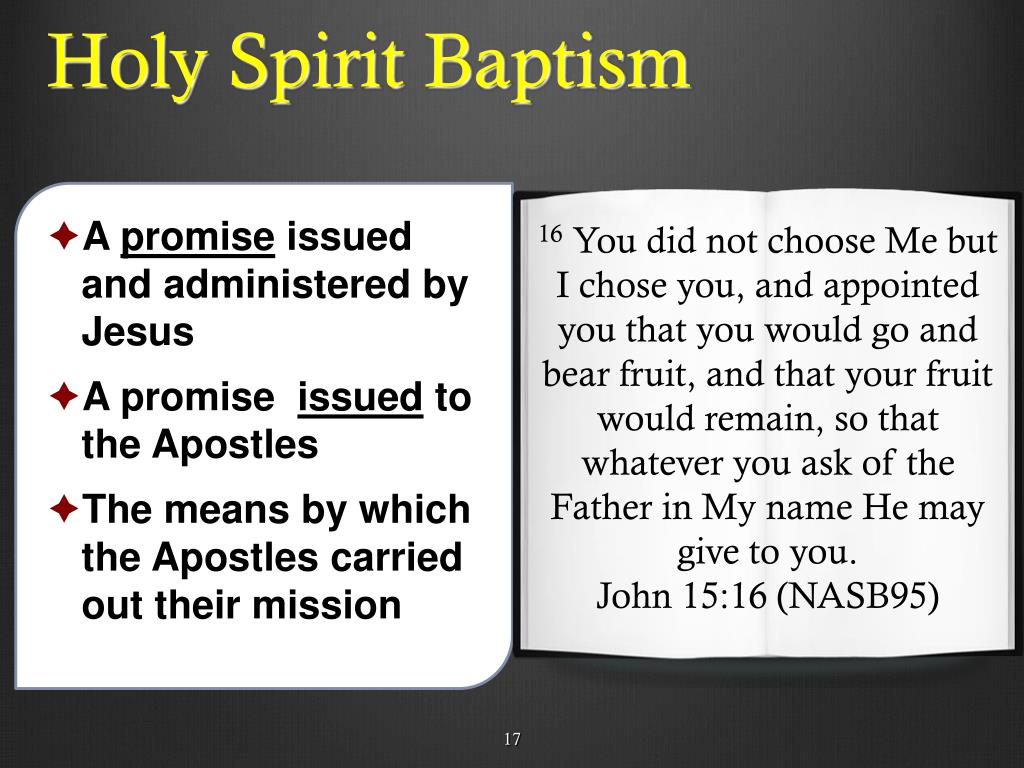 Holy Spirit Baptism

✦ A promise issued and administered by Jesus

✦ A promise issued to the Apostles

✦ The means by which the Apostles carried out their mission

$^{16}$ You did not choose Me but I chose you, and appointed you that you would go and bear fruit, and that your fruit would remain, so that whatever you ask of the Father in My name He may give to you.
John 15:16 (NASB95)

17